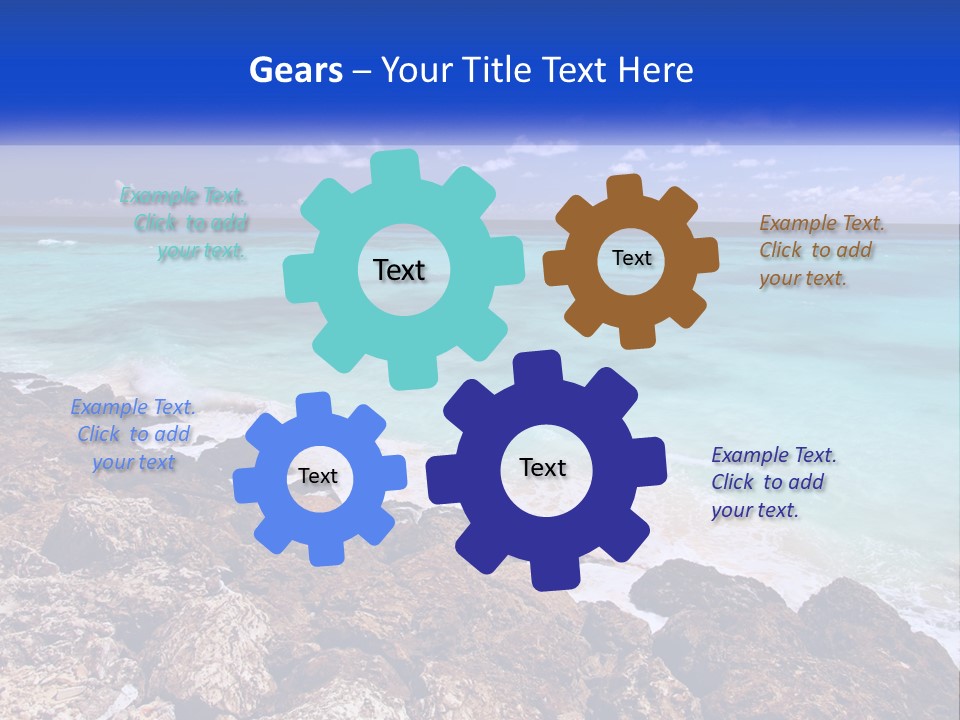 Gears – Your Title Text Here

Example Text. Click to add your text.

Text

Text

Example Text. Click to add your text.

Example Text. Click to add your text

Text

Text

Example Text. Click to add your text.